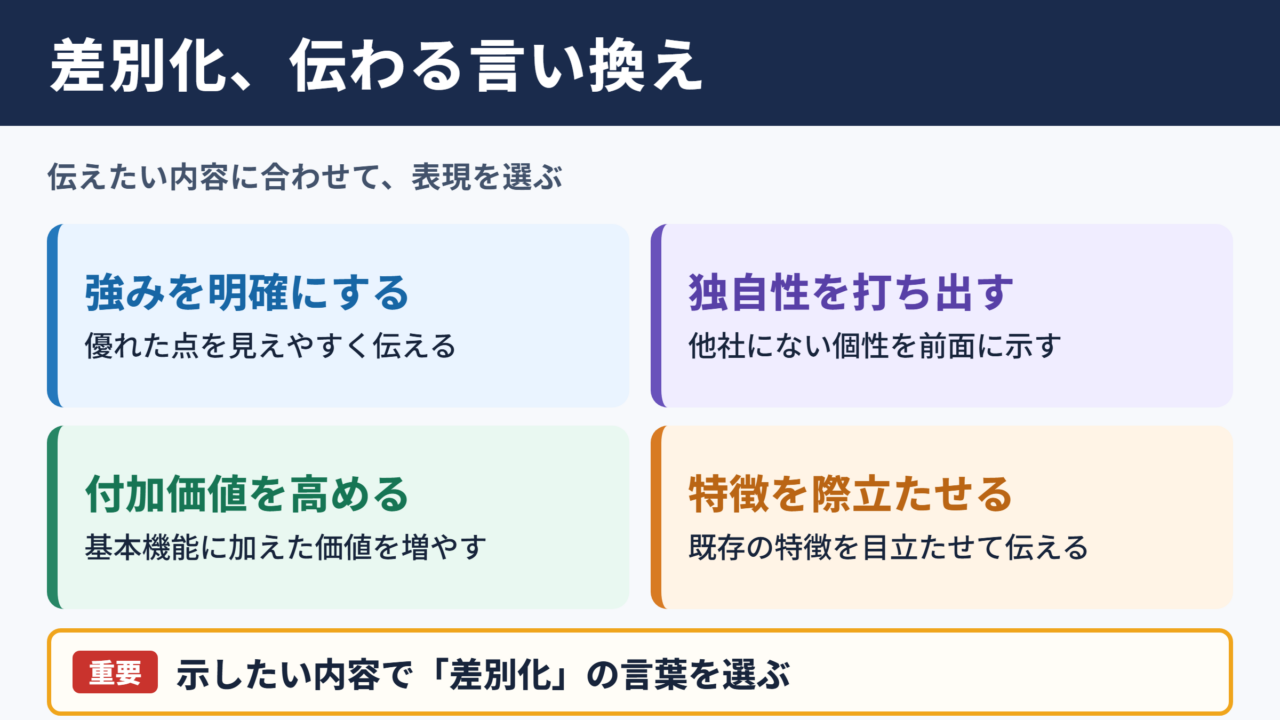 差別化、伝わる言い換え

伝えたい内容に合わせて、表現を選ぶ

強みを明確にする
優れた点を見えやすく伝える

独自性を打ち出す
他社にない個性を前面に示す

付加価値を高める
基本機能に加えた価値を増やす

特徴を際立たせる
既存の特徴を目立たせて伝える

重要 示したい内容で「差別化」の言葉を選ぶ